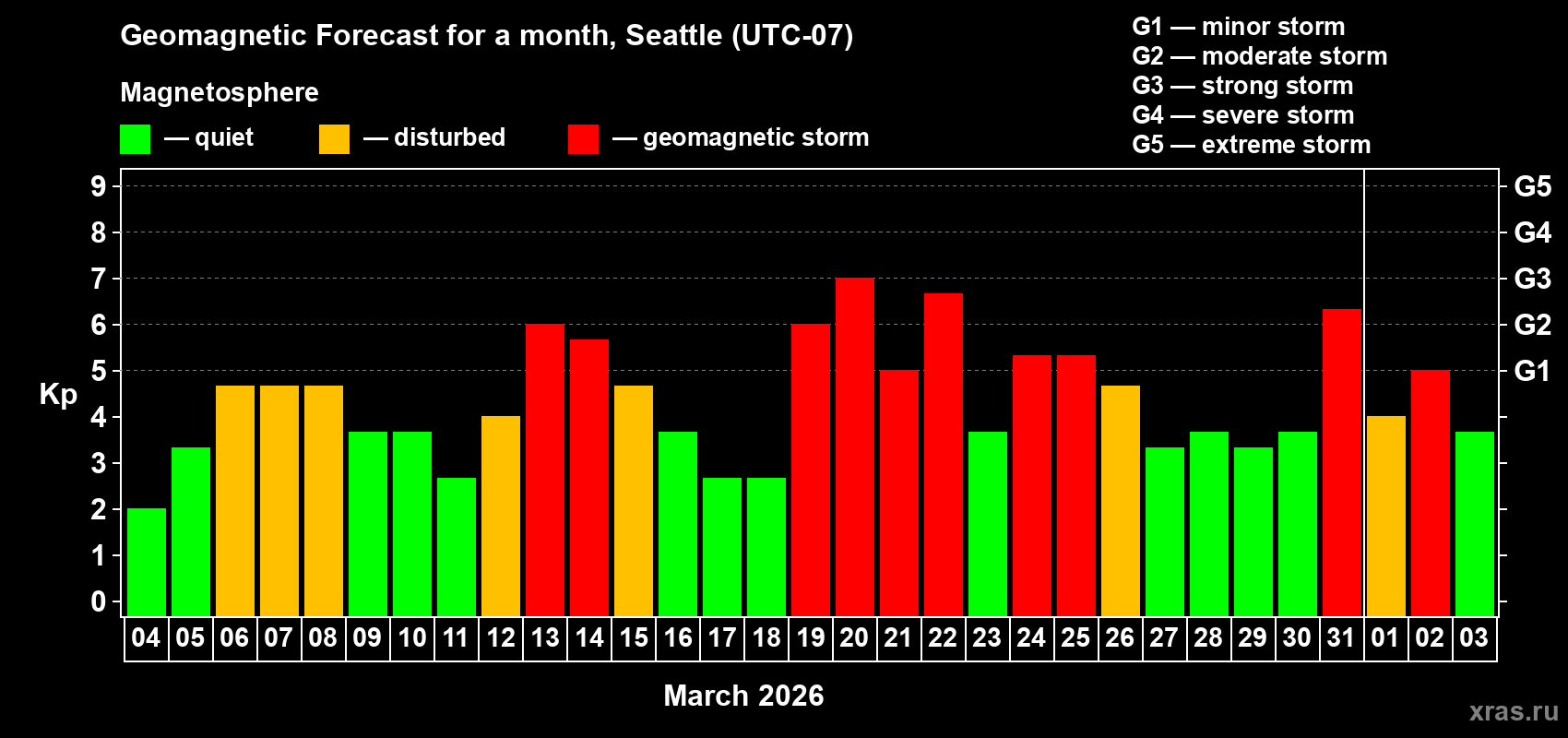 Geomagnetic Forecast for a month, Seattle (UTC-07)

Magnetosphere

— quiet — disturbed — geomagnetic storm

G1 — minor storm
G2 — moderate storm
G3 — strong storm
G4 — severe storm
G5 — extreme storm

Kp

9
8
7
6
5
4
3
2
1
0

G5
G4
G3
G2
G1

04 05 06 07 08 09 10 11 12 13 14 15 16 17 18 19 20 21 22 23 24 25 26 27 28 29 30 31 01 02 03

March 2026

xras.ru